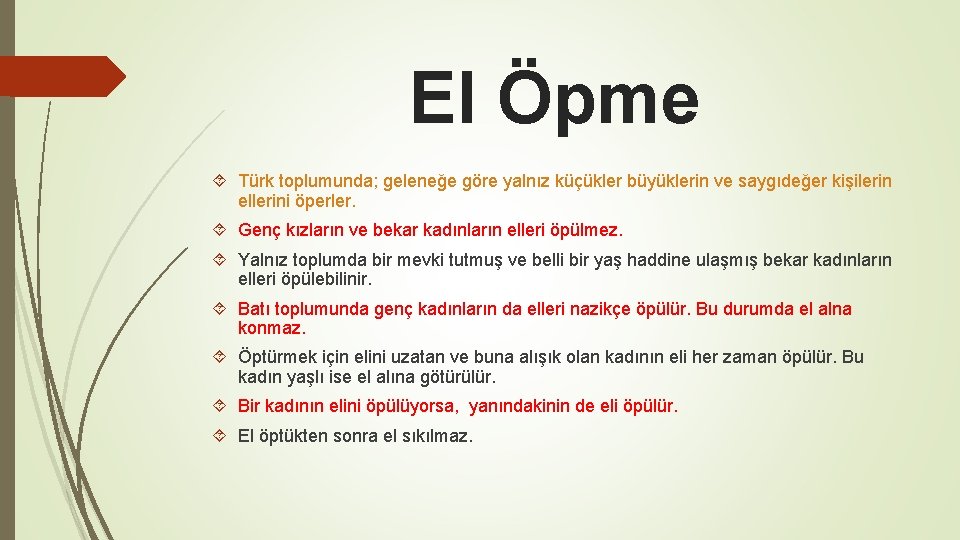 El Öpme

Türk toplumunda; geleneğe göre yalnız küçükler büyüklerin ve saygıdeğer kişilerin ellerini öperler.

Genç kızların ve bekar kadınların elleri öpülmez.

Yalnız toplumda bir mevki tutmuş ve belli bir yaş haddine ulaşmış bekar kadınların elleri öpülebilinir.

Batı toplumunda genç kadınların da elleri nazikçe öpülür. Bu durumda el alna konmaz.

Öptürmek için elini uzatan ve buna alışık olan kadının eli her zaman öpülür. Bu kadın yaşlı ise el alına götürülür.

Bir kadının elini öpülüyorsa, yanındakinin de eli öpülür.

El öptükten sonra el sıkılmaz.